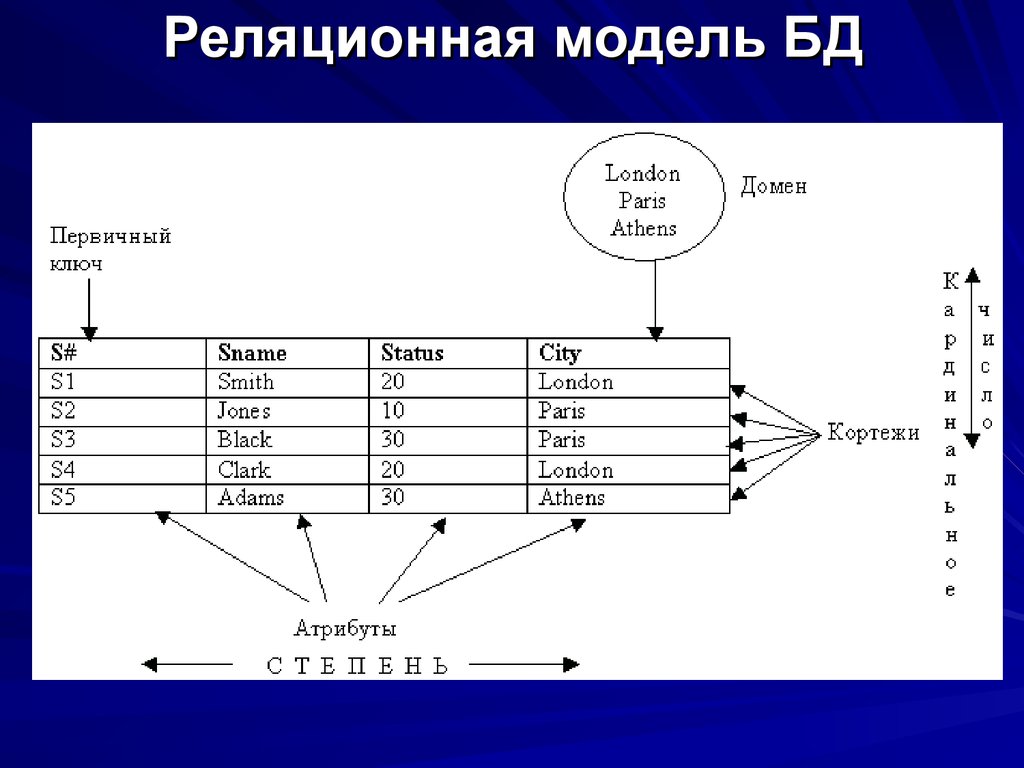 Реляционная модель БД

London
Paris
Athens

Домен

Первичный ключ

| S# | Sname | Status | City |
|---|---|---|---|
| S1 | Smith | 20 | London |
| S2 | Jones | 10 | Paris |
| S3 | Black | 30 | Paris |
| S4 | Clark | 20 | London |
| S5 | Adams | 30 | Athens |

Кортежи

Кардинальное число

Атрибуты

С Т Е П Е Н Ь